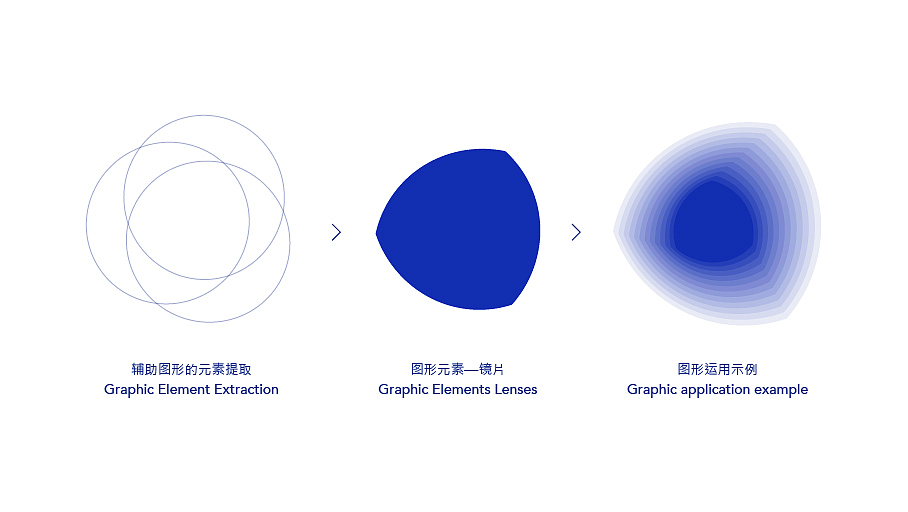 辅助图形的元素提取
Graphic Element Extraction

图形元素—镜片
Graphic Elements Lenses

图形运用示例
Graphic application example